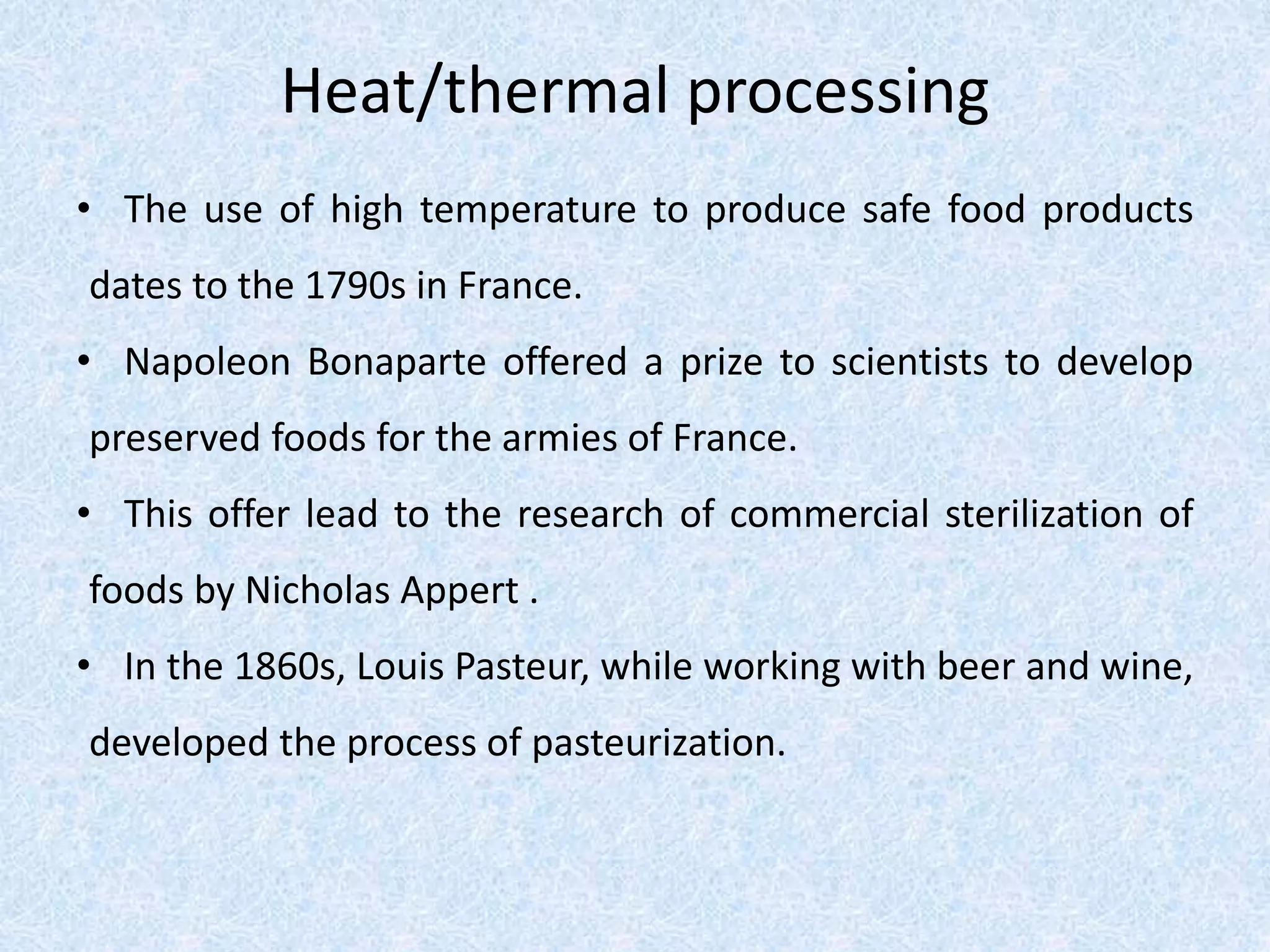 Heat/thermal processing

• The use of high temperature to produce safe food products dates to the 1790s in France.

• Napoleon Bonaparte offered a prize to scientists to develop preserved foods for the armies of France.

• This offer lead to the research of commercial sterilization of foods by Nicholas Appert .

• In the 1860s, Louis Pasteur, while working with beer and wine, developed the process of pasteurization.